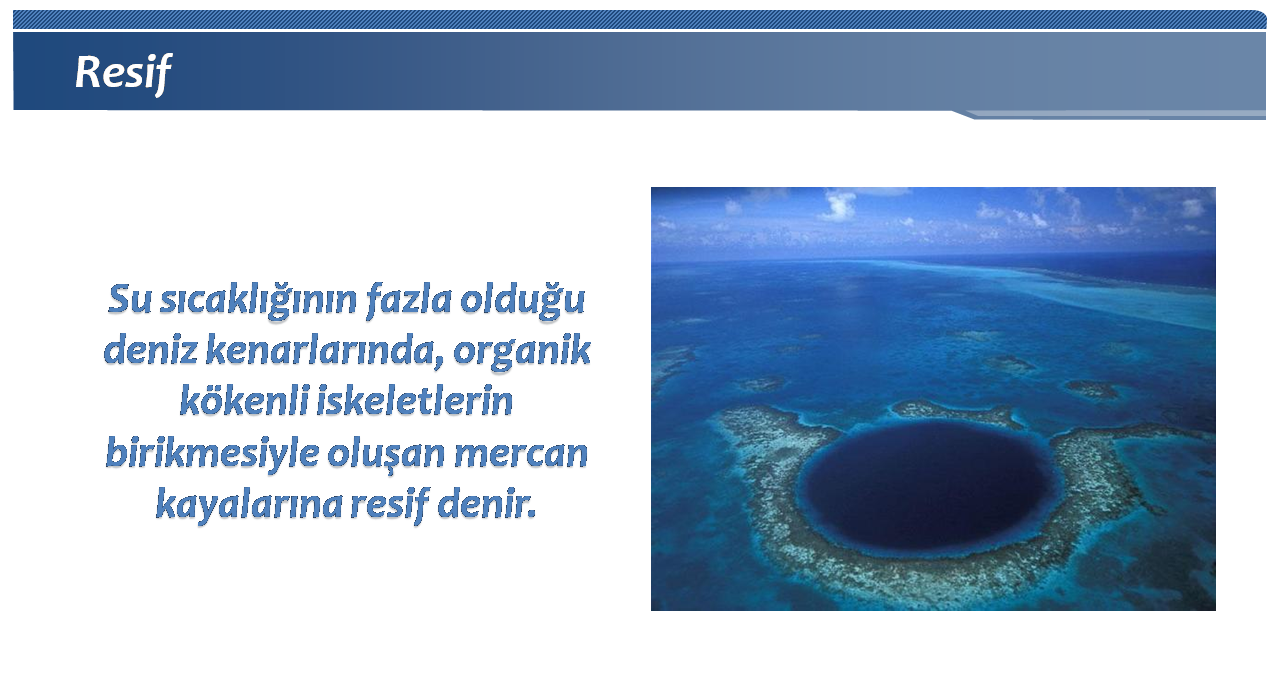 Resif

Su sıcaklığının fazla olduğu deniz kenarlarında, organik kökenli iskeletlerin birikmesiyle oluşan mercan kayalarına resif denir.